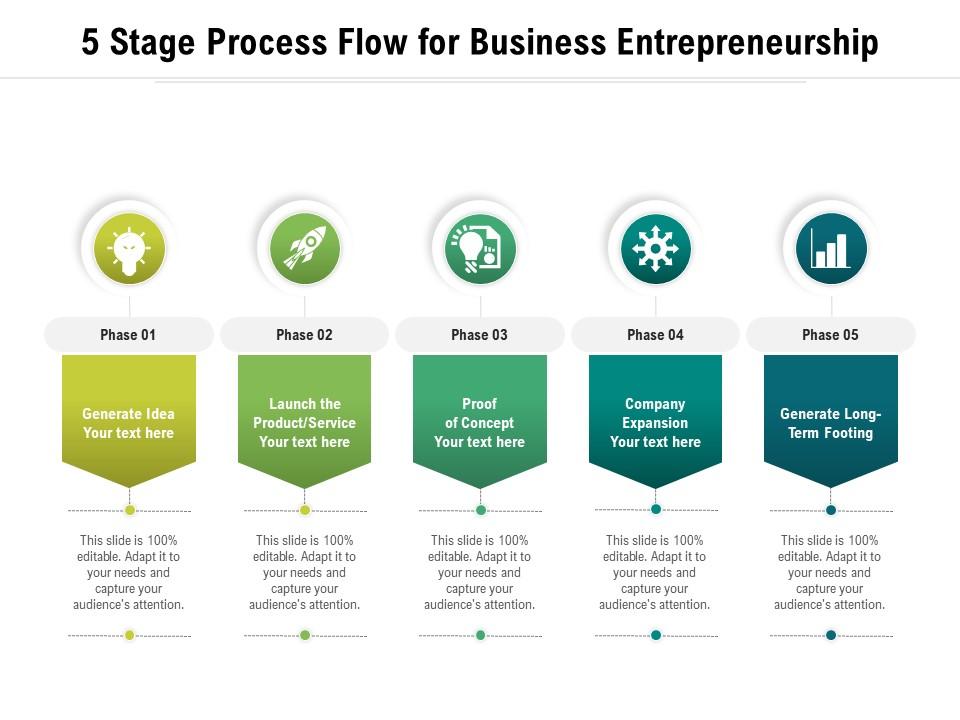 5 Stage Process Flow for Business Entrepreneurship

Phase 01

Generate Idea Your text here

This slide is 100% editable. Adapt it to your needs and capture your audience's attention.

Phase 02

Launch the Product/Service Your text here

This slide is 100% editable. Adapt it to your needs and capture your audience's attention.

Phase 03

Proof of Concept Your text here

This slide is 100% editable. Adapt it to your needs and capture your audience's attention.

Phase 04

Company Expansion Your text here

This slide is 100% editable. Adapt it to your needs and capture your audience's attention.

Phase 05

Generate Long-Term Footing

This slide is 100% editable. Adapt it to your needs and capture your audience's attention.